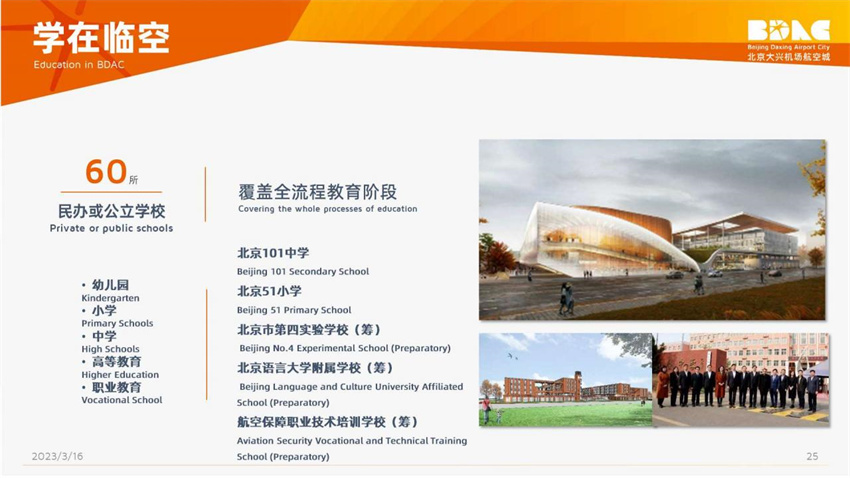 学在临空
Education in BDAC

BDAC
Beijing Daxing Airport City
北京大兴机场航空城

60所
民办或公立学校
Private or public schools

• 幼儿园
Kindergarten
• 小学
Primary Schools
• 中学
High Schools
• 高等教育
Higher Education
• 职业教育
Vocational School

覆盖全流程教育阶段
Covering the whole processes of education

北京101中学
Beijing 101 Secondary School
北京51小学
Beijing 51 Primary School
北京市第四实验学校（筹）
Beijing No.4 Experimental School (Preparatory)
北京语言大学附属学校（筹）
Beijing Language and Culture University Affiliated School (Preparatory)
航空保障职业技术培训学校（筹）
Aviation Security Vocational and Technical Training School (Preparatory)

2023/3/16

25